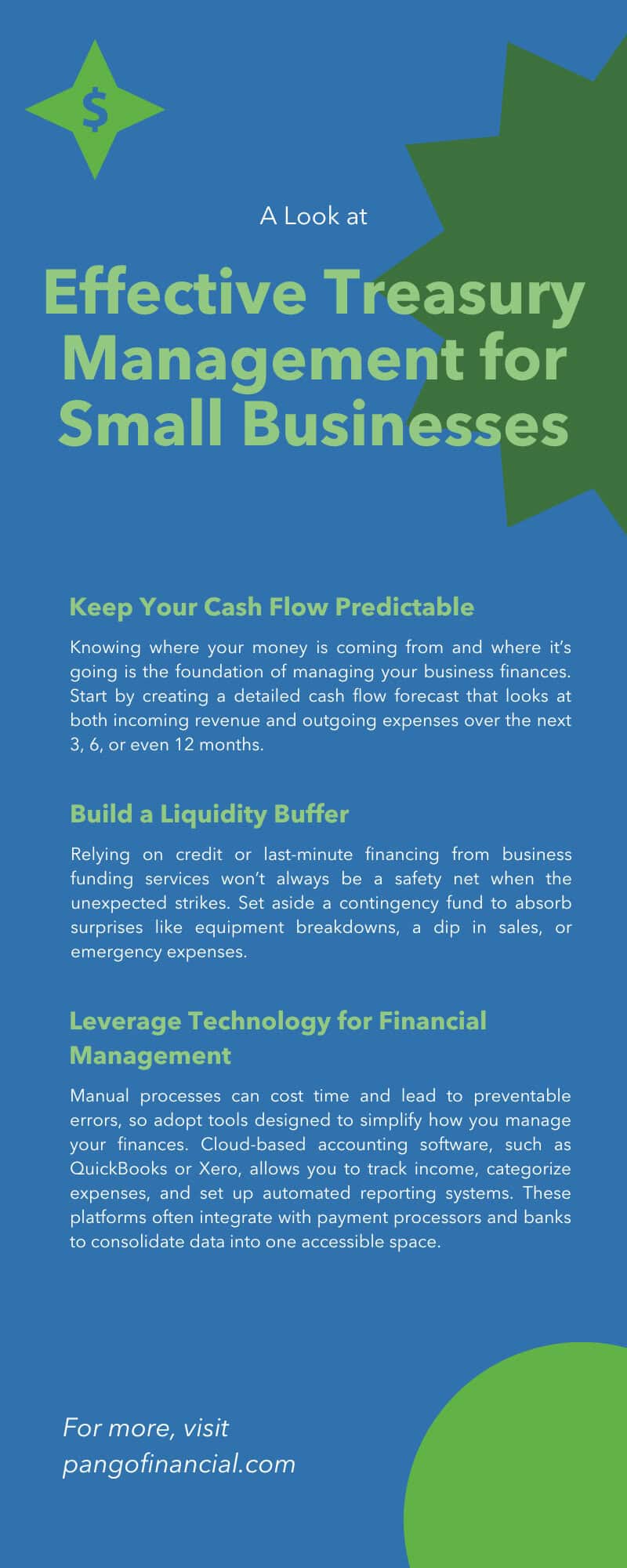 $

A Look at

Effective Treasury Management for Small Businesses

Keep Your Cash Flow Predictable

Knowing where your money is coming from and where it's going is the foundation of managing your business finances. Start by creating a detailed cash flow forecast that looks at both incoming revenue and outgoing expenses over the next 3, 6, or even 12 months.

Build a Liquidity Buffer

Relying on credit or last-minute financing from business funding services won't always be a safety net when the unexpected strikes. Set aside a contingency fund to absorb surprises like equipment breakdowns, a dip in sales, or emergency expenses.

Leverage Technology for Financial Management

Manual processes can cost time and lead to preventable errors, so adopt tools designed to simplify how you manage your finances. Cloud-based accounting software, such as QuickBooks or Xero, allows you to track income, categorize expenses, and set up automated reporting systems. These platforms often integrate with payment processors and banks to consolidate data into one accessible space.

For more, visit pangofinancial.com